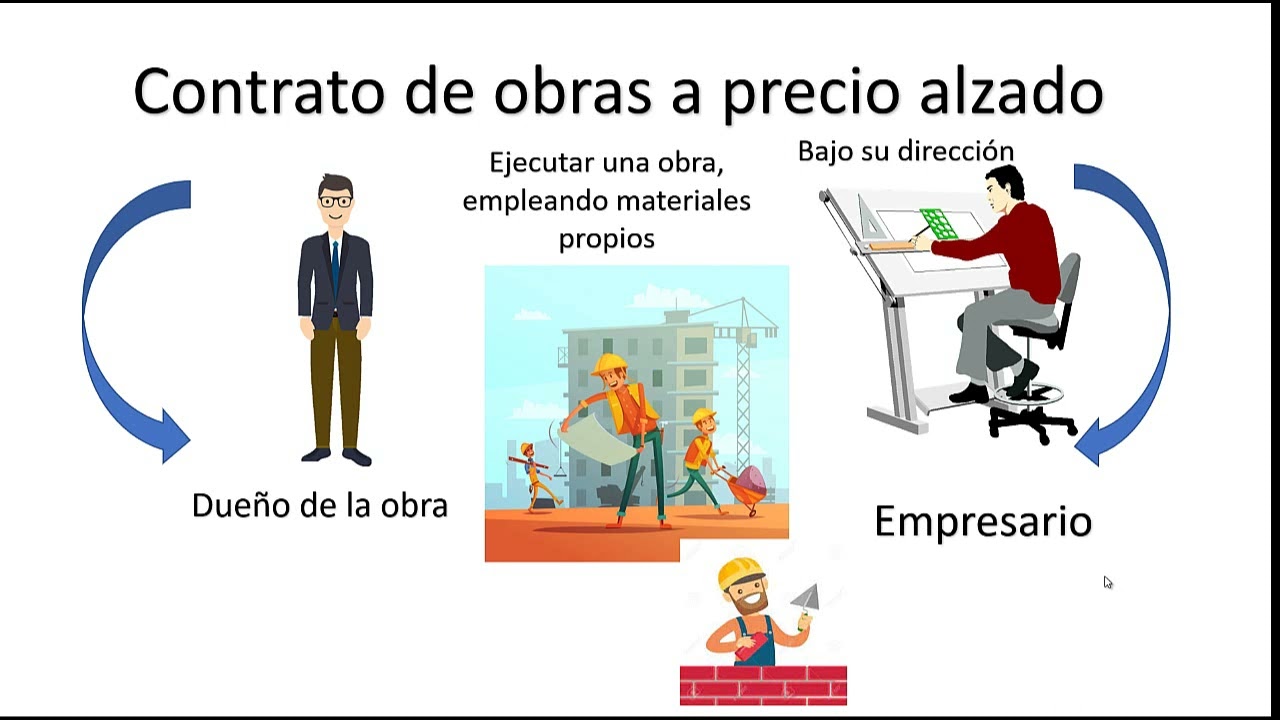 Contrato de obras a precio alzado

Ejecutar una obra, empleando materiales propios

Bajo su dirección

Dueño de la obra

Empresario